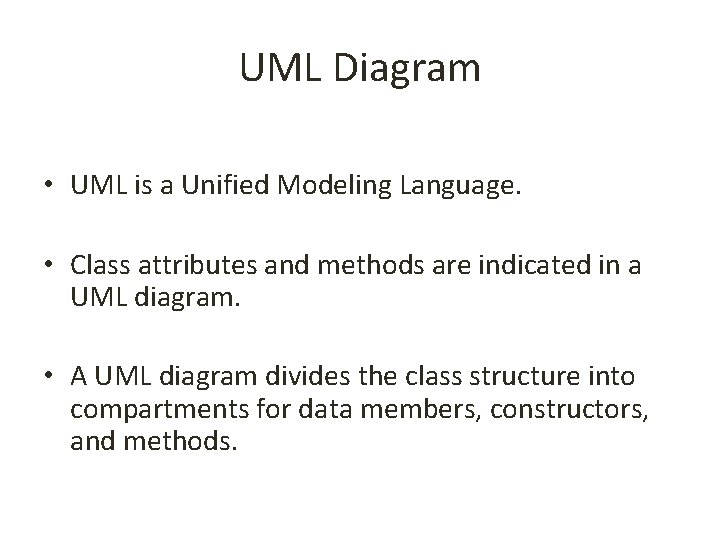 UML Diagram

• UML is a Unified Modeling Language.

• Class attributes and methods are indicated in a UML diagram.

• A UML diagram divides the class structure into compartments for data members, constructors, and methods.